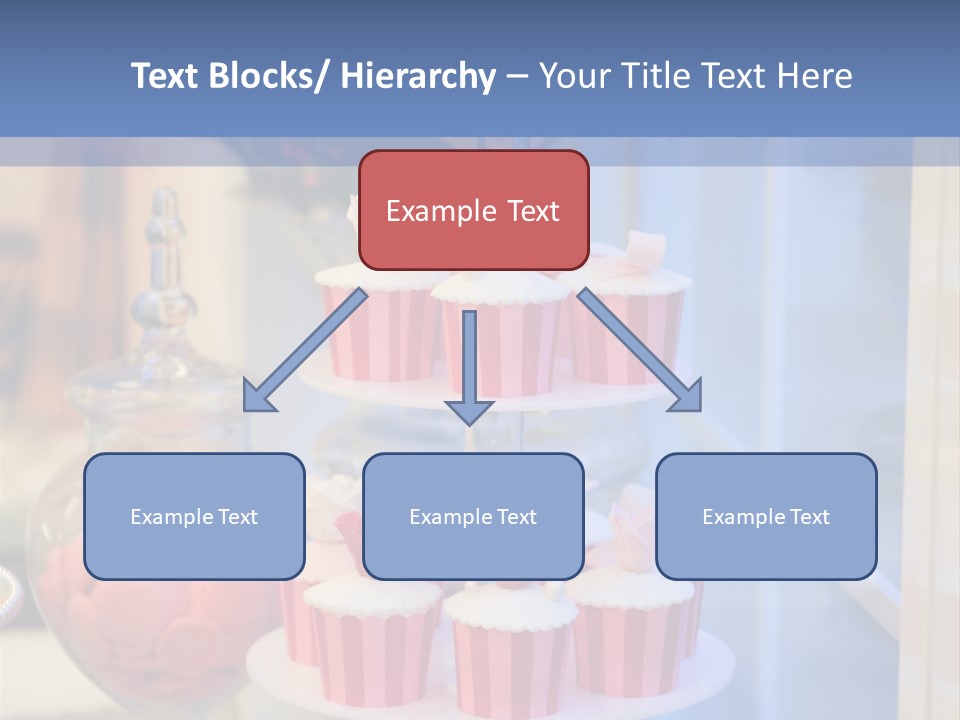 Text Blocks/ Hierarchy – Your Title Text Here

Example Text

Example Text

Example Text

Example Text